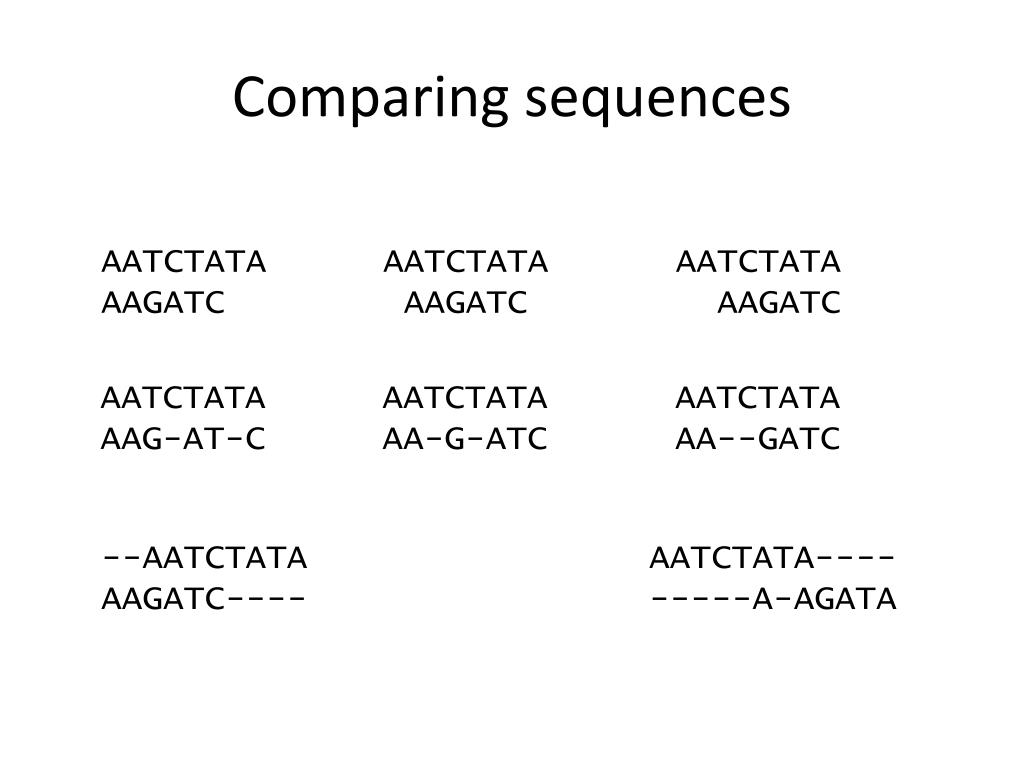 Comparing sequences

AATCTATA
AAGATC

AATCTATA
 AAGATC

AATCTATA
  AAGATC

AATCTATA
AAG-AT-C

AATCTATA
AA-G-ATC

AATCTATA
AA--GATC

--AATCTATA
AAGATC----

AATCTATA----
-----A-AGATA